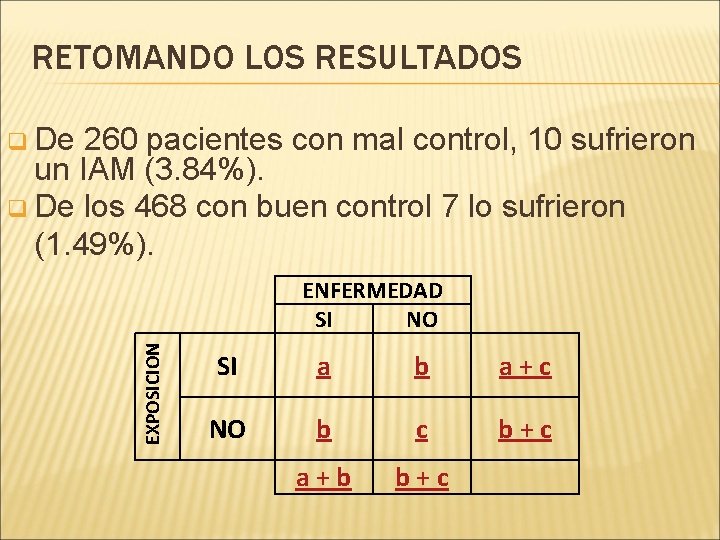 RETOMANDO LOS RESULTADOS

De 260 pacientes con mal control, 10 sufrieron un IAM (3.84%).

De los 468 con buen control 7 lo sufrieron (1.49%).

| | | ENFERMEDAD | | |
|---|---|---|---|---|
| | | SI | NO | |
| EXPOSICION | SI | a | b | a + c |
| | NO | b | c | b + c |
| | | a + b | b + c | |